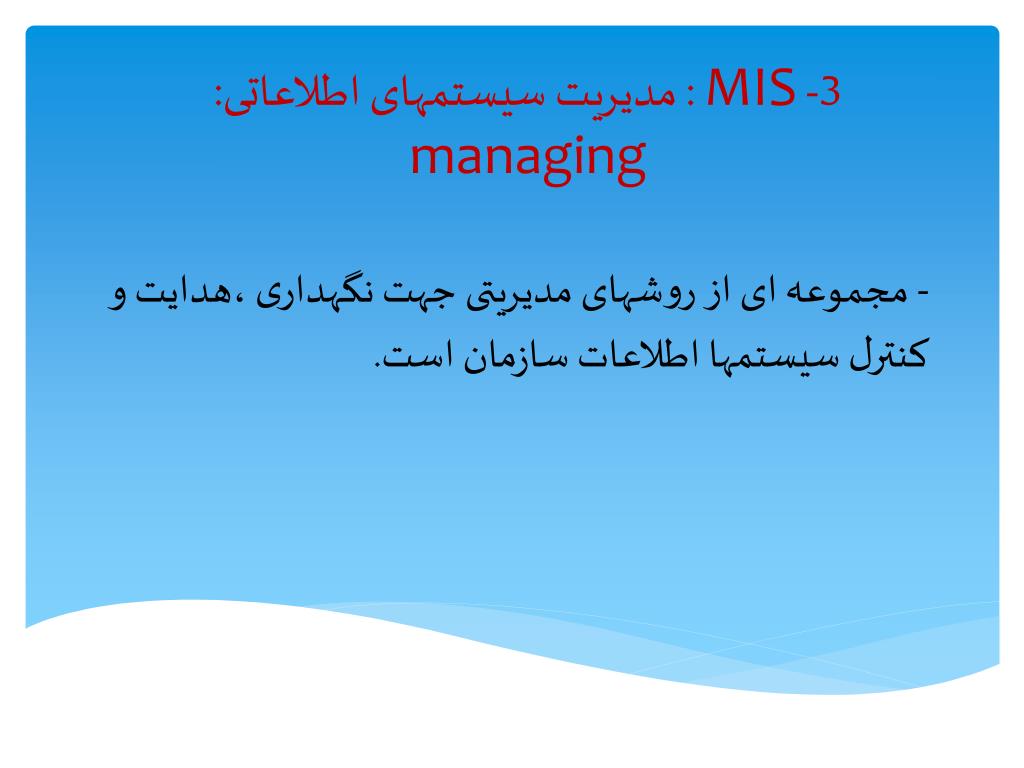 3- MIS : مدیریت سیستمهای اطلاعاتی: managing

- مجموعه ای از روشهای مدیریتی جهت نگهداری ،هدایت و کنترل سیستمها اطلاعات سازمان است.